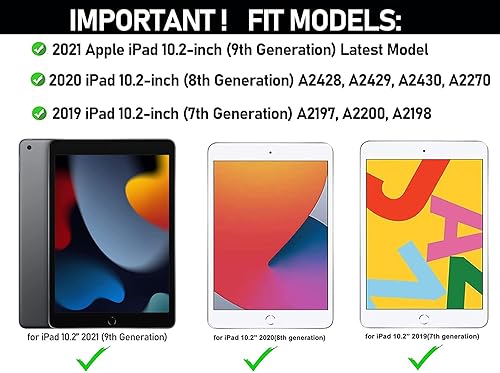 IMPORTANT ! FIT MODELS:

2021 Apple iPad 10.2-inch (9th Generation) Latest Model

2020 iPad 10.2-inch (8th Generation) A2428, A2429, A2430, A2270

2019 iPad 10.2-inch (7th Generation) A2197, A2200, A2198

for iPad 10.2" 2021 (9th Generation)

for iPad 10.2" 2020(8th generation)

for iPad 10.2" 2019(7th generation)